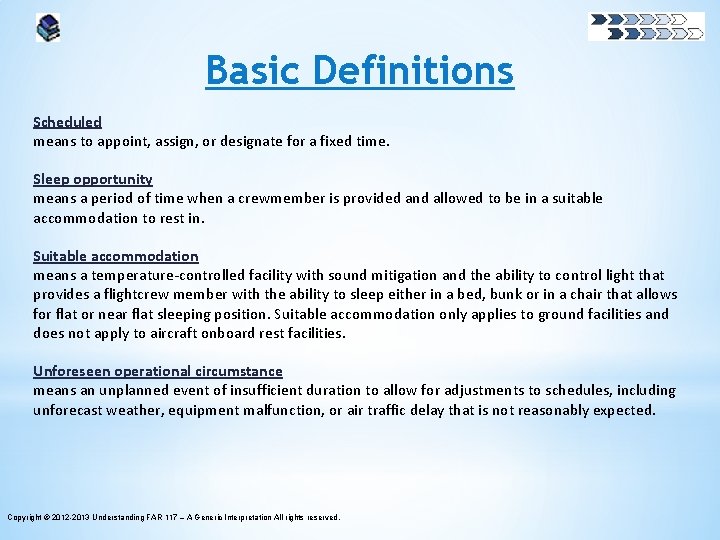 Basic Definitions

Scheduled
means to appoint, assign, or designate for a fixed time.

Sleep opportunity
means a period of time when a crewmember is provided and allowed to be in a suitable accommodation to rest in.

Suitable accommodation
means a temperature-controlled facility with sound mitigation and the ability to control light that provides a flightcrew member with the ability to sleep either in a bed, bunk or in a chair that allows for flat or near flat sleeping position. Suitable accommodation only applies to ground facilities and does not apply to aircraft onboard rest facilities.

Unforeseen operational circumstance
means an unplanned event of insufficient duration to allow for adjustments to schedules, including unforecast weather, equipment malfunction, or air traffic delay that is not reasonably expected.

Copyright © 2012-2013 Understanding FAR 117 – A Generic Interpretation All rights reserved.